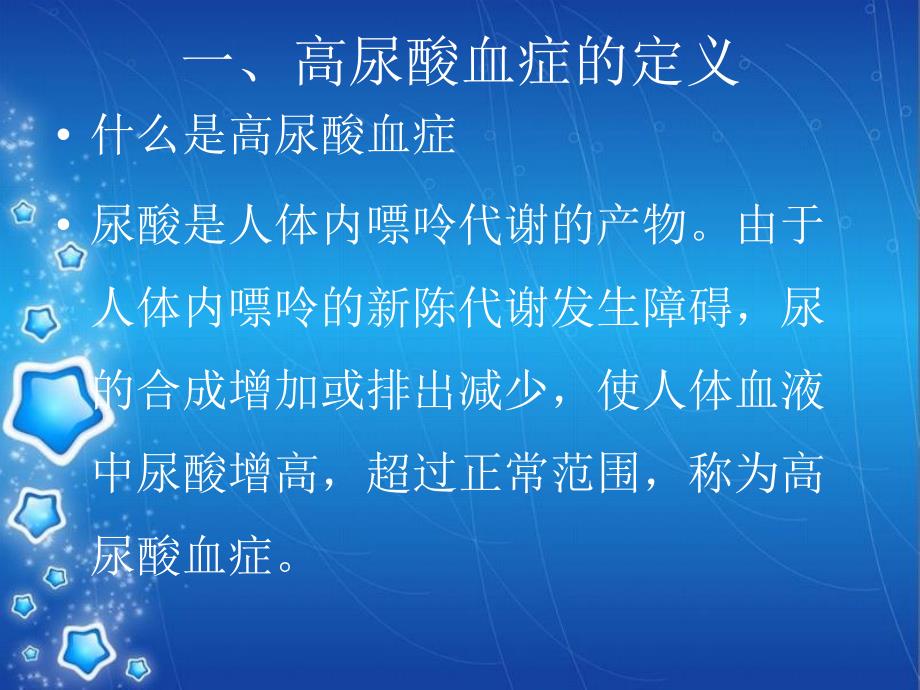 一、高尿酸血症的定义

• 什么是高尿酸血症

• 尿酸是人体内嘌呤代谢的产物。由于人体内嘌呤的新陈代谢发生障碍，尿的合成增加或排出减少，使人体血液中尿酸增高，超过正常范围，称为高尿酸血症。